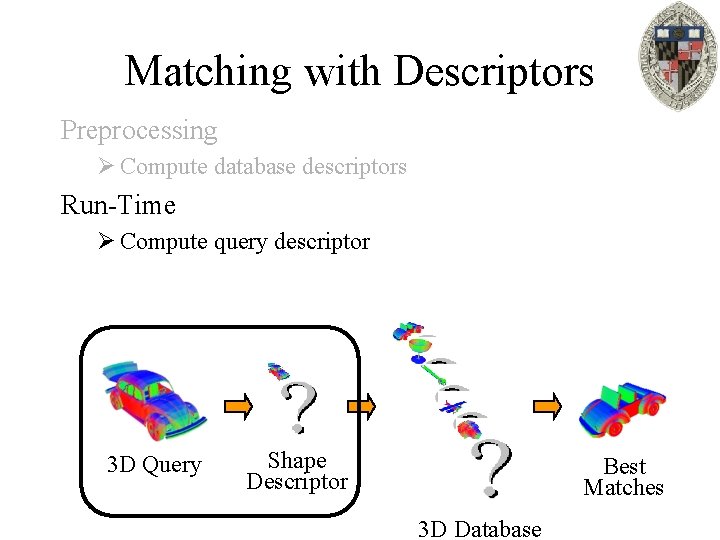 Matching with Descriptors

Preprocessing

➢ Compute database descriptors

Run-Time

➢ Compute query descriptor

3D Query

?

Shape Descriptor

?

3D Database

Best Matches